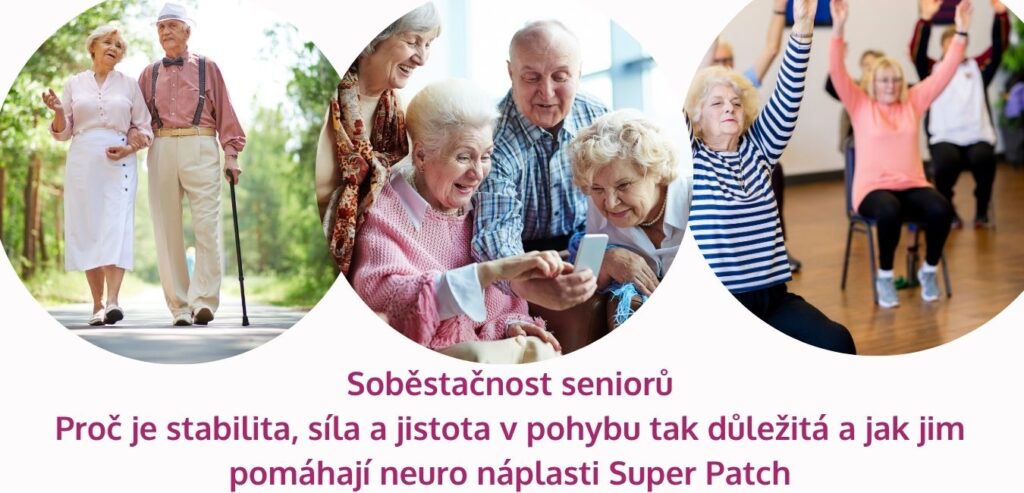 Soběstačnost seniorů
Proč je stabilita, síla a jistota v pohybu tak důležitá a jak jim pomáhají neuro náplasti Super Patch